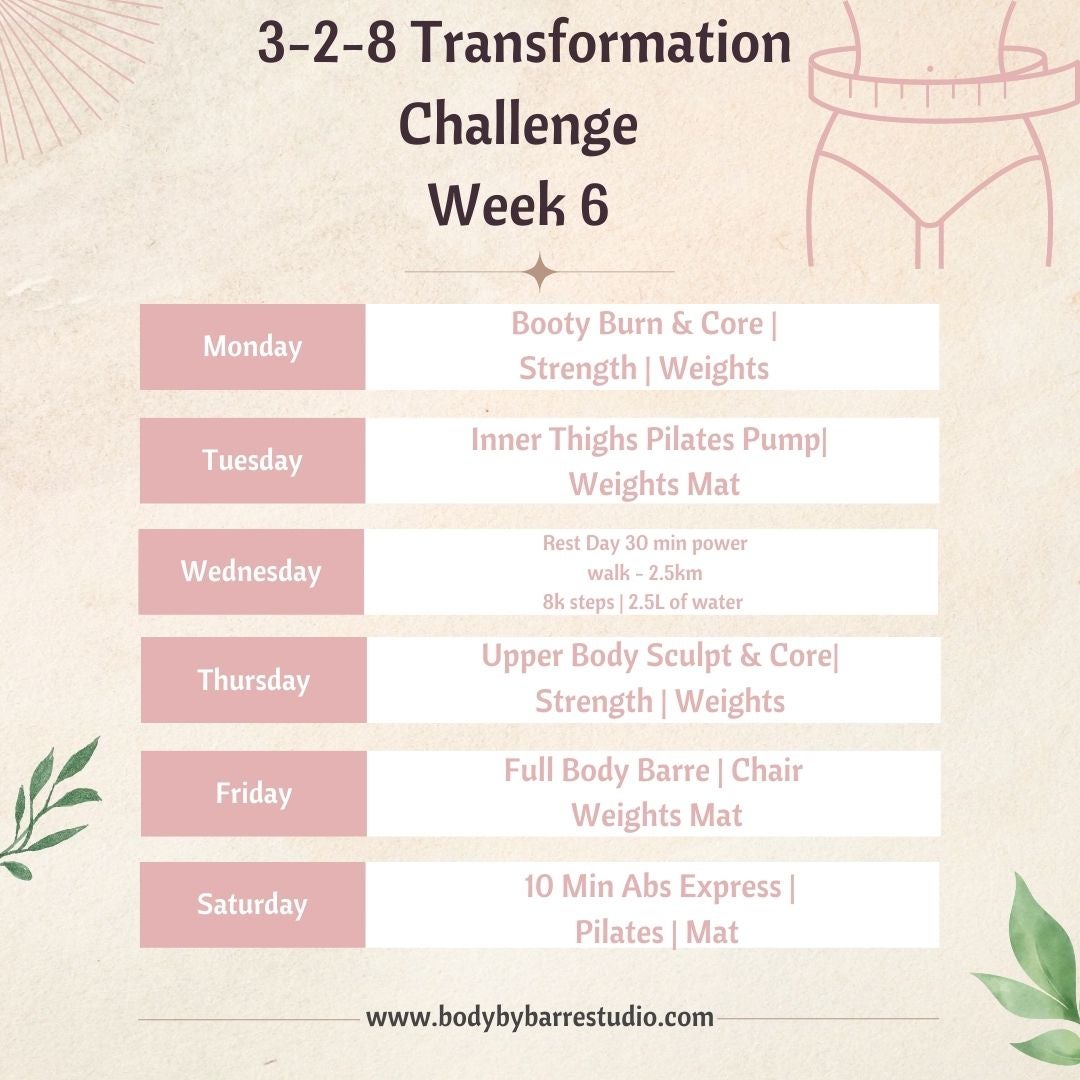 3-2-8 Transformation Challenge Week 6

| Monday | Booty Burn & Core \| Strength \| Weights |
|---|---|
| Tuesday | Inner Thighs Pilates Pump\| Weights Mat |
| Wednesday | Rest Day 30 min power walk - 2.5km 8k steps \| 2.5L of water |
| Thursday | Upper Body Sculpt & Core\| Strength \| Weights |
| Friday | Full Body Barre \| Chair Weights Mat |
| Saturday | 10 Min Abs Express \| Pilates \| Mat |

www.bodybybarrestudio.com